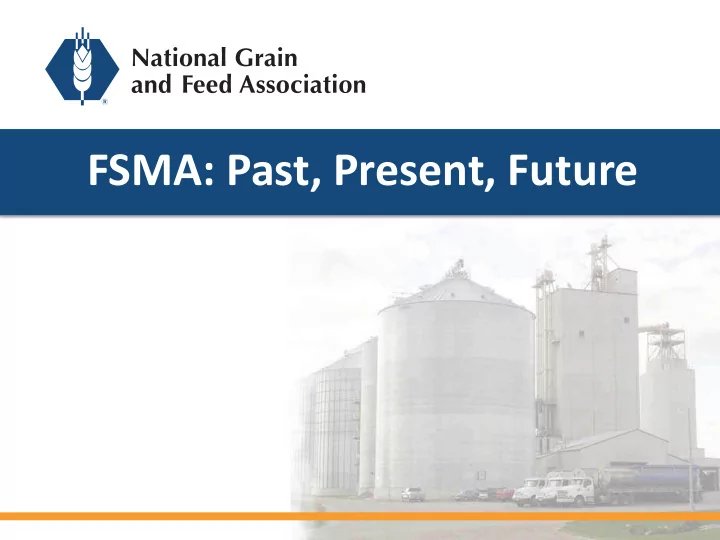 National Grain and Feed Association

FSMA: Past, Present, Future